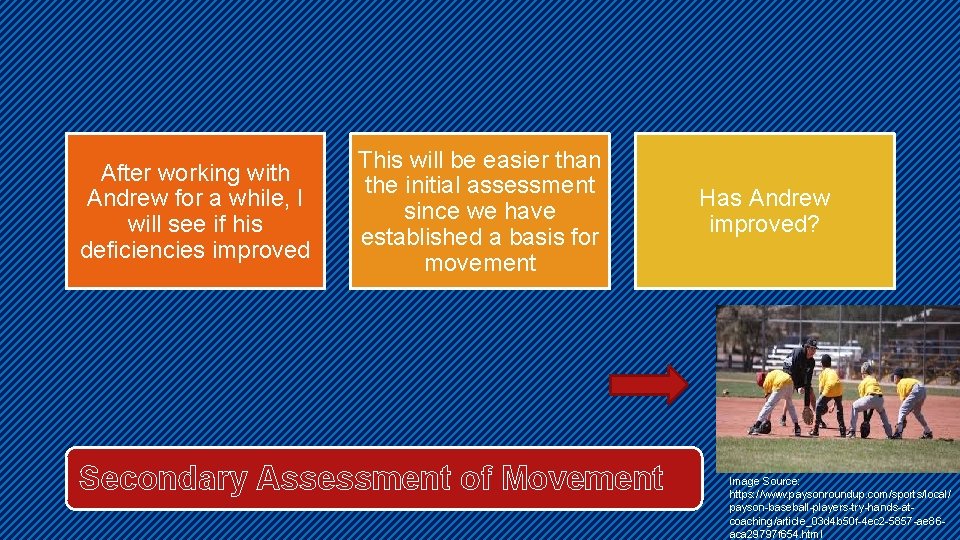 After working with Andrew for a while, I will see if his deficiencies improved

This will be easier than the initial assessment since we have established a basis for movement

Has Andrew improved?

Secondary Assessment of Movement

Image Source: https://www.paysonroundup.com/sports/local/payson-baseball-players-try-hands-at-coaching/article_03d4b50f-4ec2-5857-ae86-aca29797f654.html